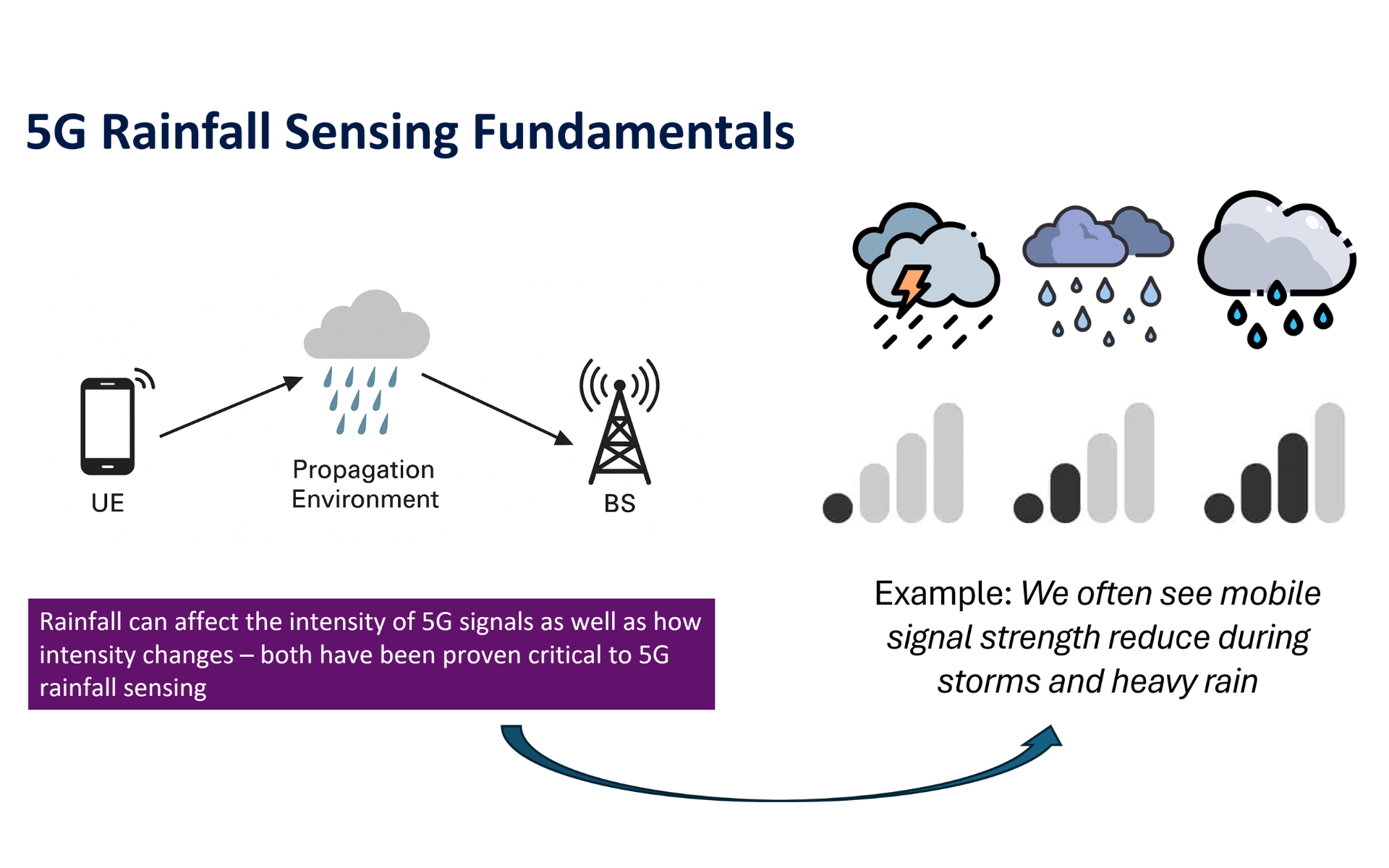 5G Rainfall Sensing Fundamentals

UE

Propagation Environment

BS

Rainfall can affect the intensity of 5G signals as well as how intensity changes – both have been proven critical to 5G rainfall sensing

Example: We often see mobile signal strength reduce during storms and heavy rain